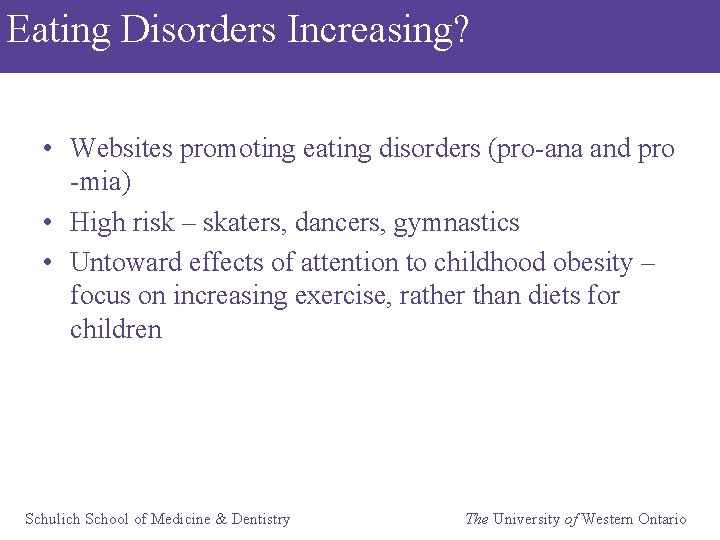 Eating Disorders Increasing?

• Websites promoting eating disorders (pro-ana and pro -mia)
• High risk – skaters, dancers, gymnastics
• Untoward effects of attention to childhood obesity – focus on increasing exercise, rather than diets for children

Schulich School of Medicine & Dentistry

The University of Western Ontario